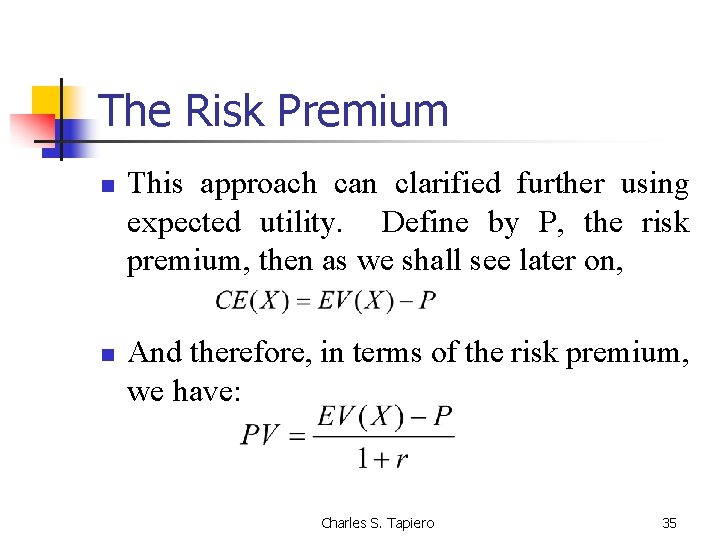 The Risk Premium

This approach can clarified further using expected utility. Define by P, the risk premium, then as we shall see later on,

$CE(X) = EV(X) - P$

And therefore, in terms of the risk premium, we have:

$PV = \frac{EV(X) - P}{1 + r}$

Charles S. Tapiero

35